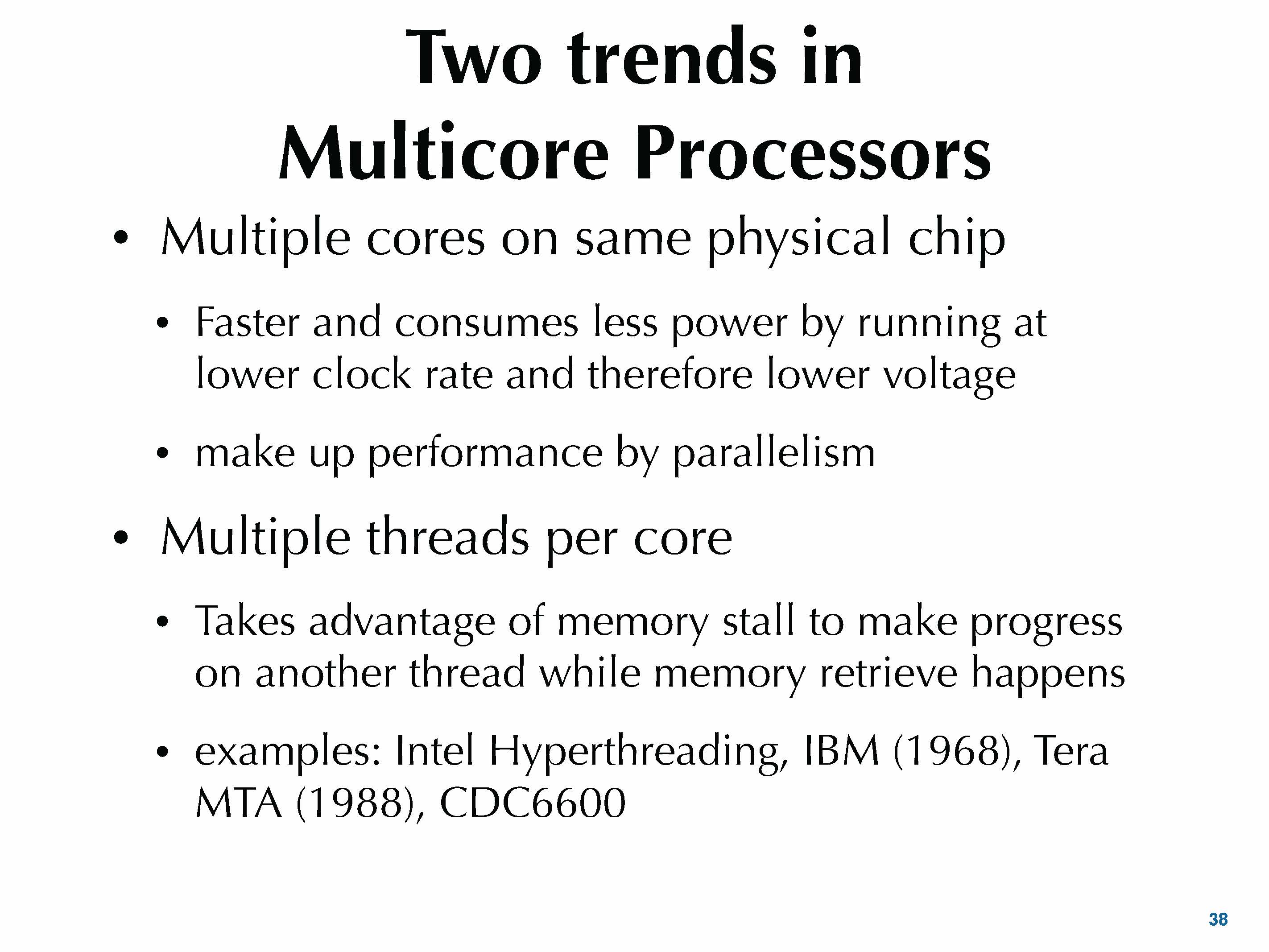 Two trends in Multicore Processors

• Multiple cores on same physical chip

• Faster and consumes less power by running at lower clock rate and therefore lower voltage

• make up performance by parallelism

• Multiple threads per core

• Takes advantage of memory stall to make progress on another thread while memory retrieve happens

• examples: Intel Hyperthreading, IBM (1968), Tera MTA (1988), CDC6600

38